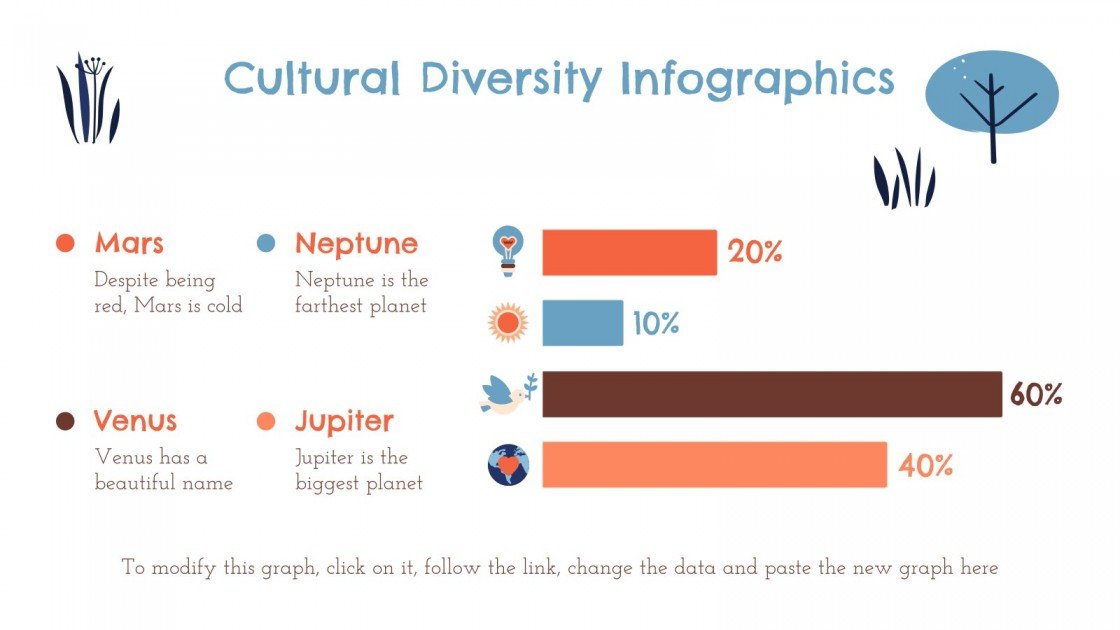 Cultural Diversity Infographics

Mars
Despite being red, Mars is cold

Neptune
Neptune is the farthest planet

Venus
Venus has a beautiful name

Jupiter
Jupiter is the biggest planet

20%

10%

60%

40%

To modify this graph, click on it, follow the link, change the data and paste the new graph here